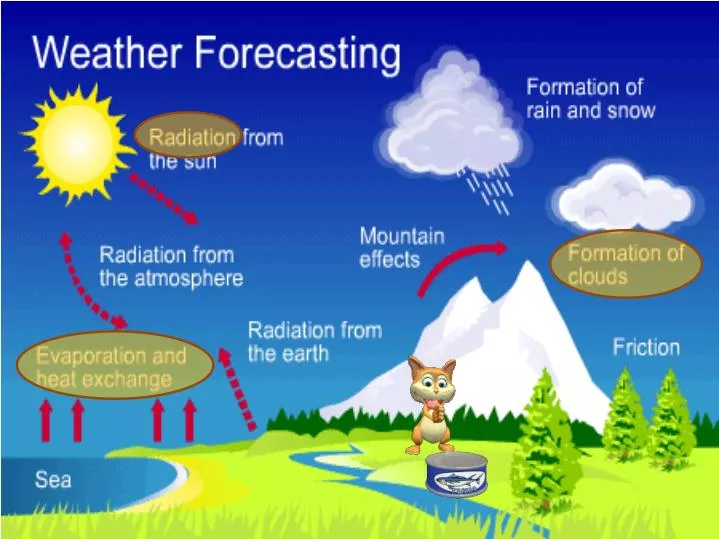 Weather Forecasting

Radiation from the sun

Formation of rain and snow

Radiation from the atmosphere

Mountain effects

Formation of clouds

Radiation from the earth

Evaporation and heat exchange

Friction

Sea